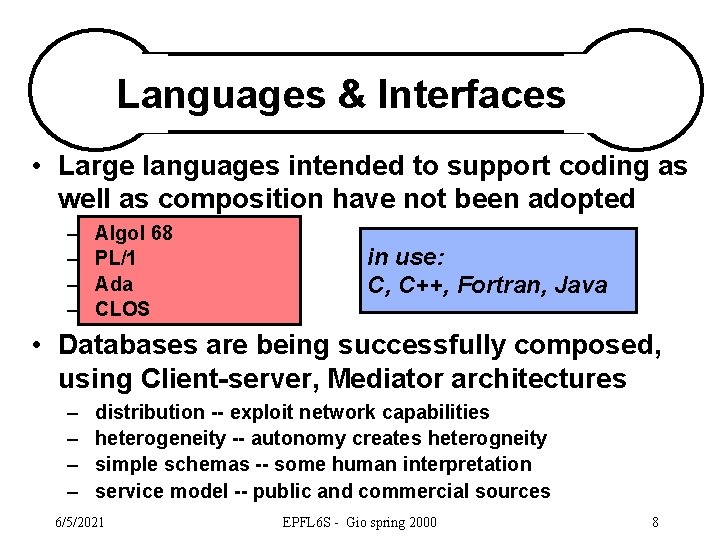 Languages & Interfaces

• Large languages intended to support coding as well as composition have not been adopted
– Algol 68
– PL/1
– Ada
– CLOS

in use:
C, C++, Fortran, Java

• Databases are being successfully composed, using Client-server, Mediator architectures
– distribution -- exploit network capabilities
– heterogeneity -- autonomy creates heterogneity
– simple schemas -- some human interpretation
– service model -- public and commercial sources

6/5/2021 EPFL6S - Gio spring 2000 8